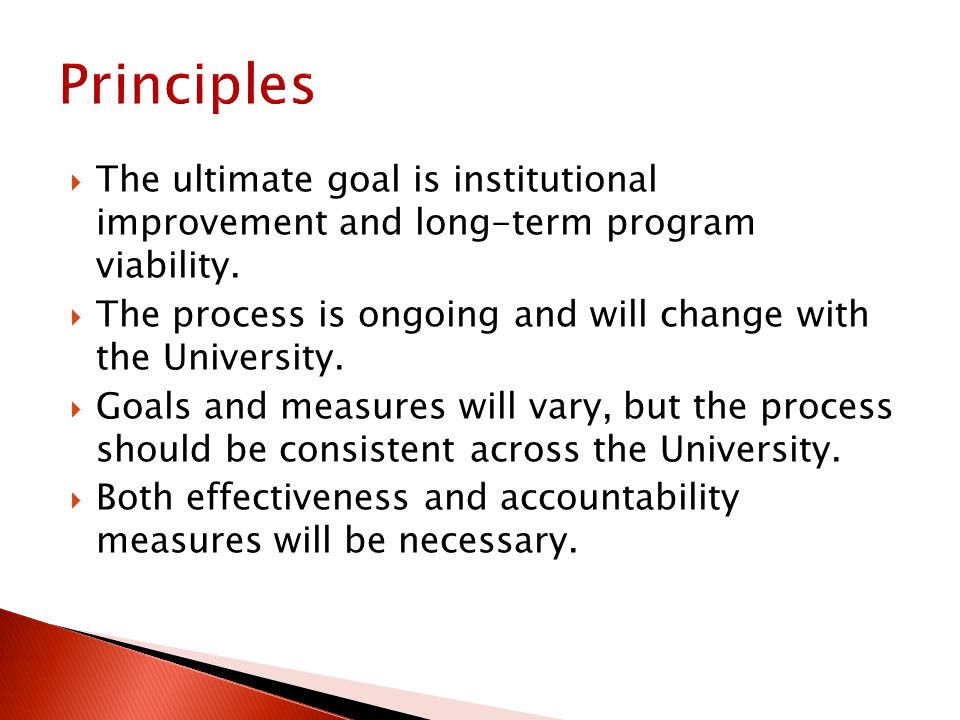 Principles

▸ The ultimate goal is institutional improvement and long-term program viability.

▸ The process is ongoing and will change with the University.

▸ Goals and measures will vary, but the process should be consistent across the University.

▸ Both effectiveness and accountability measures will be necessary.